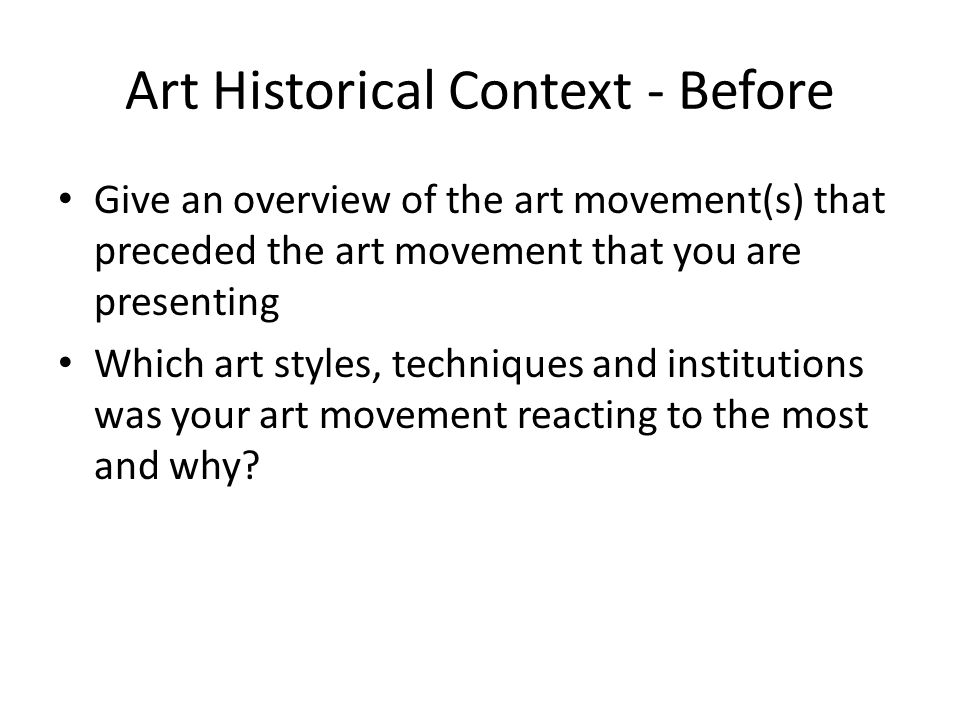 Art Historical Context - Before

• Give an overview of the art movement(s) that preceded the art movement that you are presenting
• Which art styles, techniques and institutions was your art movement reacting to the most and why?